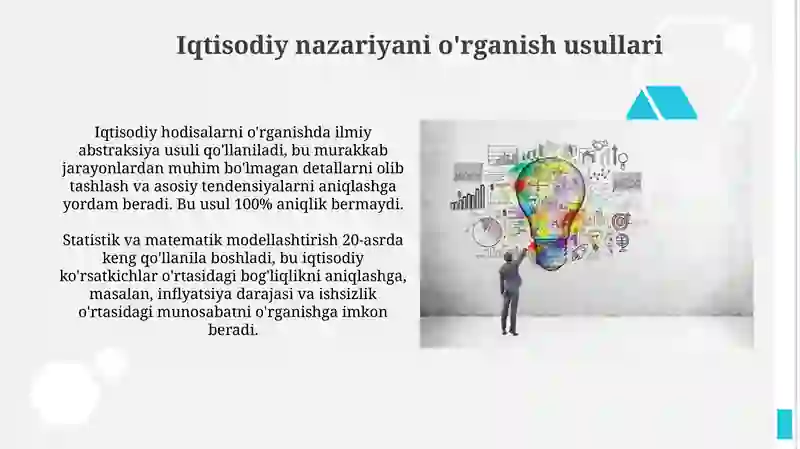 Iqtisodiy nazariyani o'rganish usullari

Iqtisodiy hodisalarni o'rganishda ilmiy abstraksiya usuli qo'llaniladi, bu murakkab jarayonlardan muhim bo'lmagan detallarni olib tashlash va asosiy tendensiyalarni aniqlashga yordam beradi. Bu usul 100% aniqlik bermaydi.

Statistik va matematik modellashtirish 20-asrda keng qo'llanila boshladi, bu iqtisodiy ko'rsatkichlar o'rtasidagi bog'liqlikni aniqlashga, masalan, inflyatsiya darajasi va ishsizlik o'rtasidagi munosabatni o'rganishga imkon beradi.